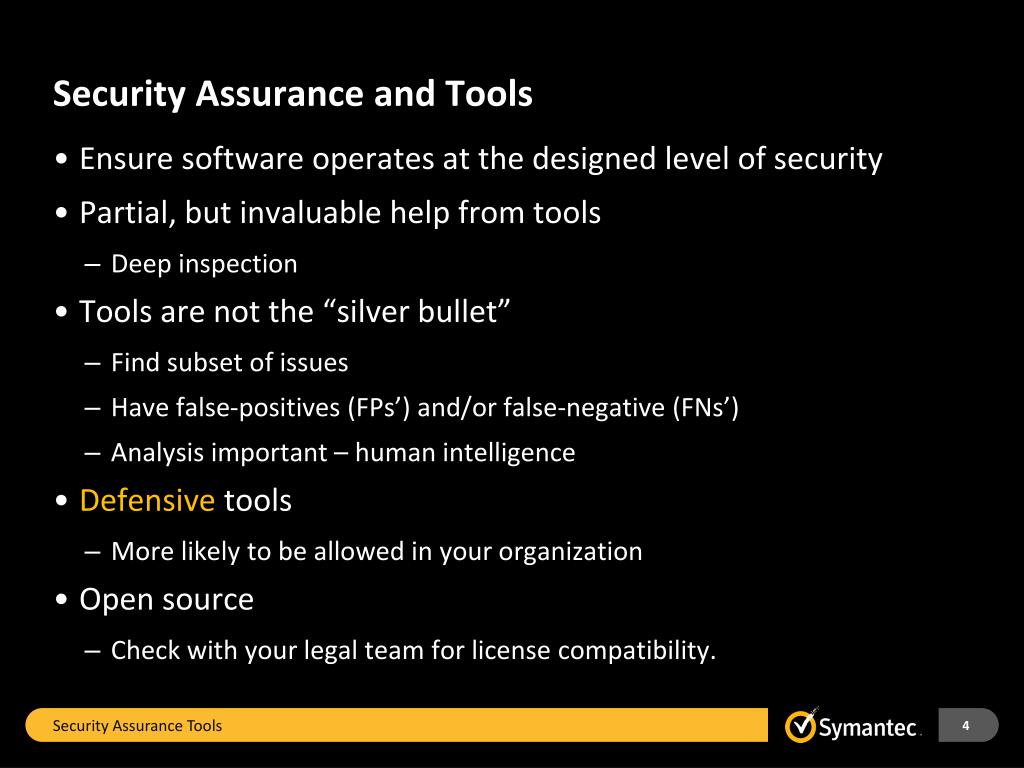 Security Assurance and Tools

• Ensure software operates at the designed level of security

• Partial, but invaluable help from tools

– Deep inspection

• Tools are not the “silver bullet”

– Find subset of issues

– Have false-positives (FPs’) and/or false-negative (FNs’)

– Analysis important – human intelligence

• Defensive tools

– More likely to be allowed in your organization

• Open source

– Check with your legal team for license compatibility.

Security Assurance Tools

Symantec.

4